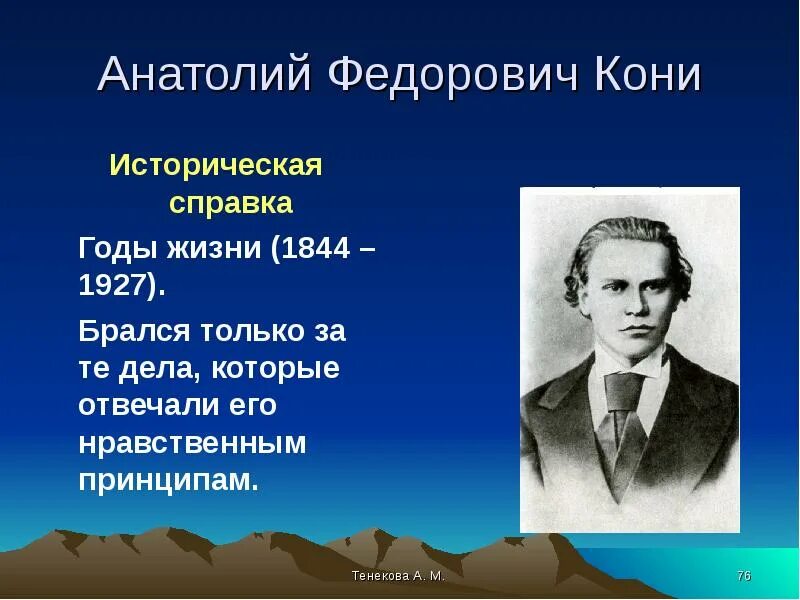 Анатолий Федорович Кони

Историческая справка

Годы жизни (1844 – 1927).

Брался только за те дела, которые отвечали его нравственным принципам.

Тенекова А. М.

76